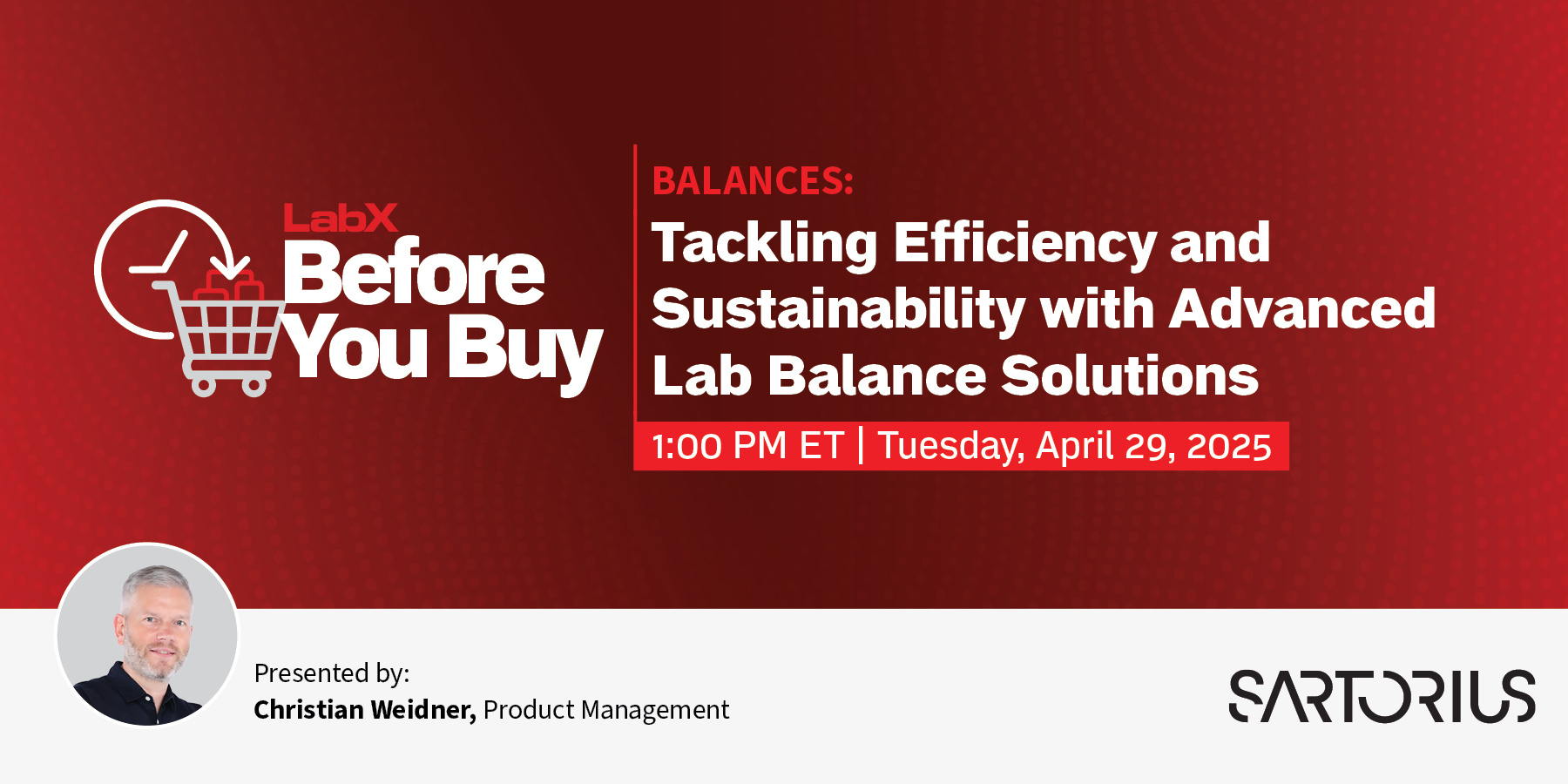 LabX
Before You Buy

BALANCES:
Tackling Efficiency and Sustainability with Advanced Lab Balance Solutions

1:00 PM ET | Tuesday, April 29, 2025

Presented by:
Christian Weidner, Product Management

SARTORIUS